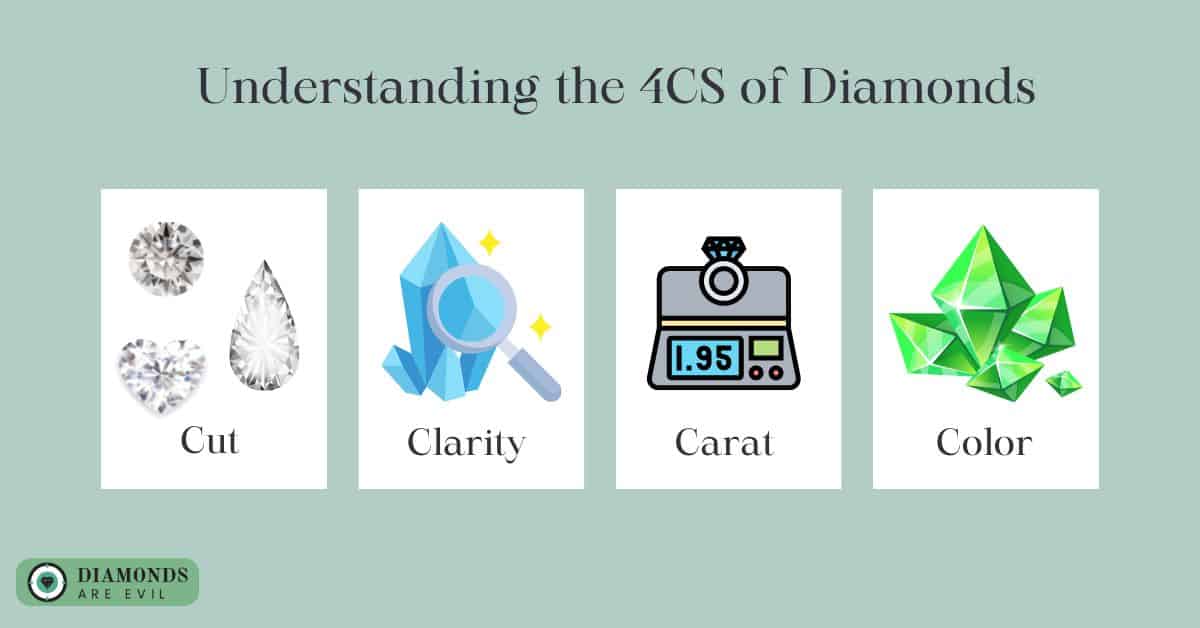 Understanding the 4CS of Diamonds

Cut

Clarity

1.95

Carat

Color

DIAMONDS
ARE EVIL